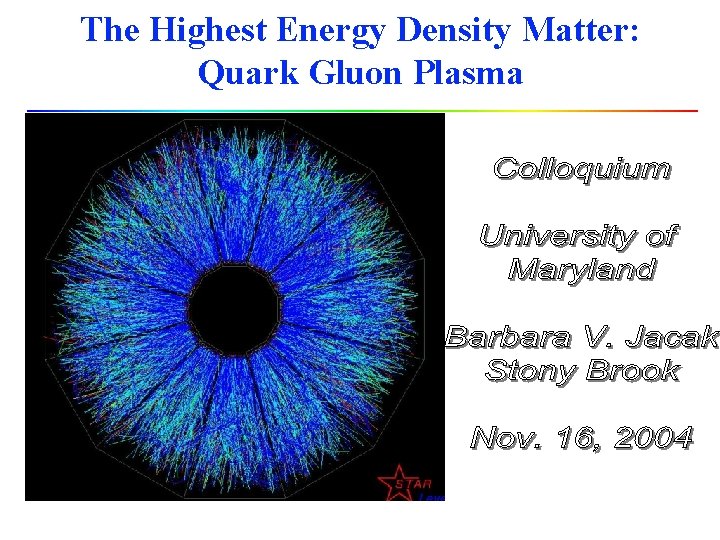 The Highest Energy Density Matter:
Quark Gluon Plasma

STAR

Colloquium

University of Maryland

Barbara V. Jacak
Stony Brook

Nov. 16, 2004